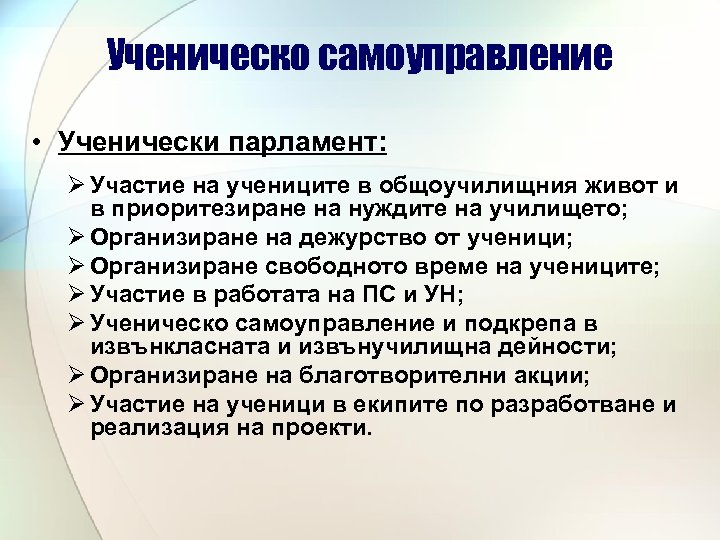 Ученическо самоуправление

• Ученически парламент:

➢ Участие на учениците в общоучилищния живот и в приоритезиране на нуждите на училището;
➢ Организиране на дежурство от ученици;
➢ Организиране свободното време на учениците;
➢ Участие в работата на ПС и УН;
➢ Ученическо самоуправление и подкрепа в извънкласната и извънучилищна дейности;
➢ Организиране на благотворителни акции;
➢ Участие на ученици в екипите по разработване и реализация на проекти.